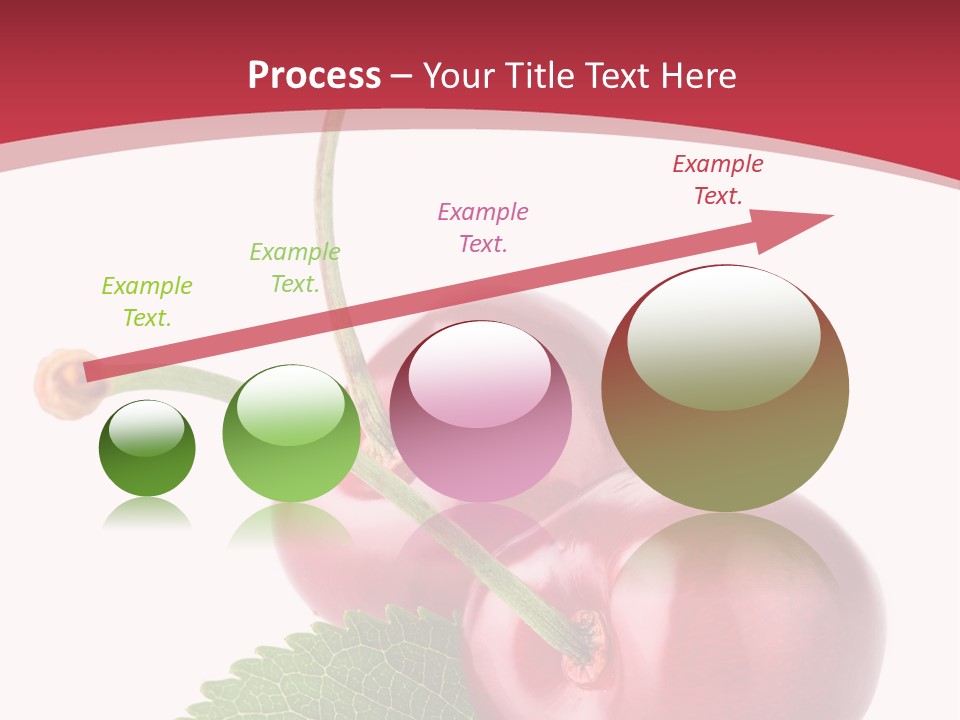 Process – Your Title Text Here

Example Text.

Example Text.

Example Text.

Example Text.